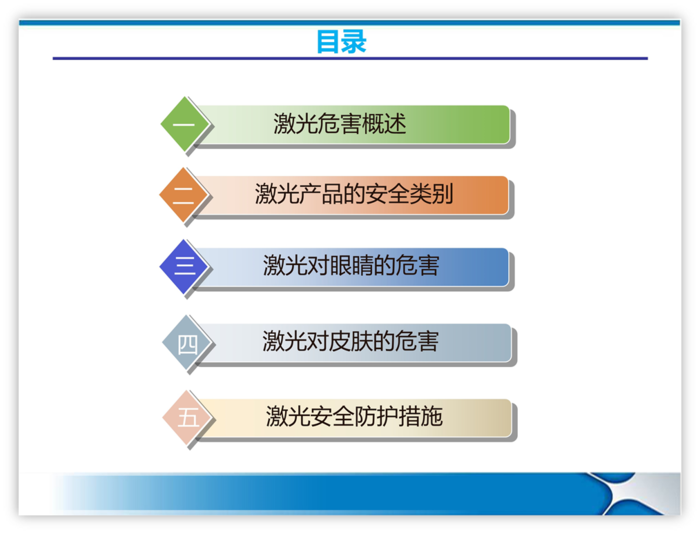 目录

一 激光危害概述

二 激光产品的安全类别

三 激光对眼睛的危害

四 激光对皮肤的危害

五 激光安全防护措施